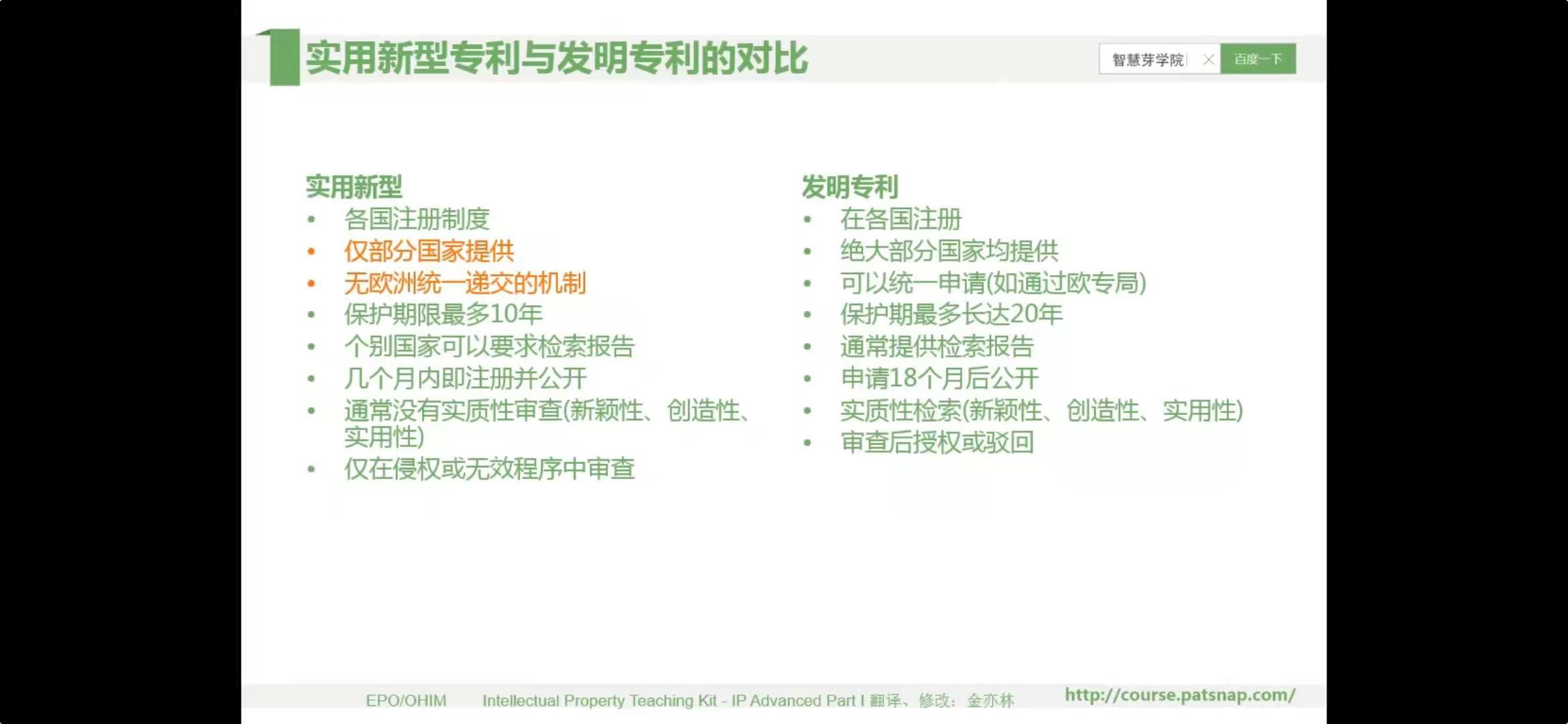 实用新型专利与发明专利的对比

智慧芽学院 百度一下

实用新型
- 各国注册制度
- 仅部分国家提供
- 无欧洲统一递交的机制
- 保护期限最多10年
- 个别国家可以要求检索报告
- 几个月内即注册并公开
- 通常没有实质性审查(新颖性、创造性、实用性)
- 仅在侵权或无效程序中审查

发明专利
- 在各国注册
- 绝大部分国家均提供
- 可以统一申请(如通过欧专局)
- 保护期最多长达20年
- 通常提供检索报告
- 申请18个月后公开
- 实质性检索(新颖性、创造性、实用性)
- 审查后授权或驳回

EPO/OHIM Intellectual Property Teaching Kit - IP Advanced Part I 翻译、修改：金亦林 http://course.patsnap.com/